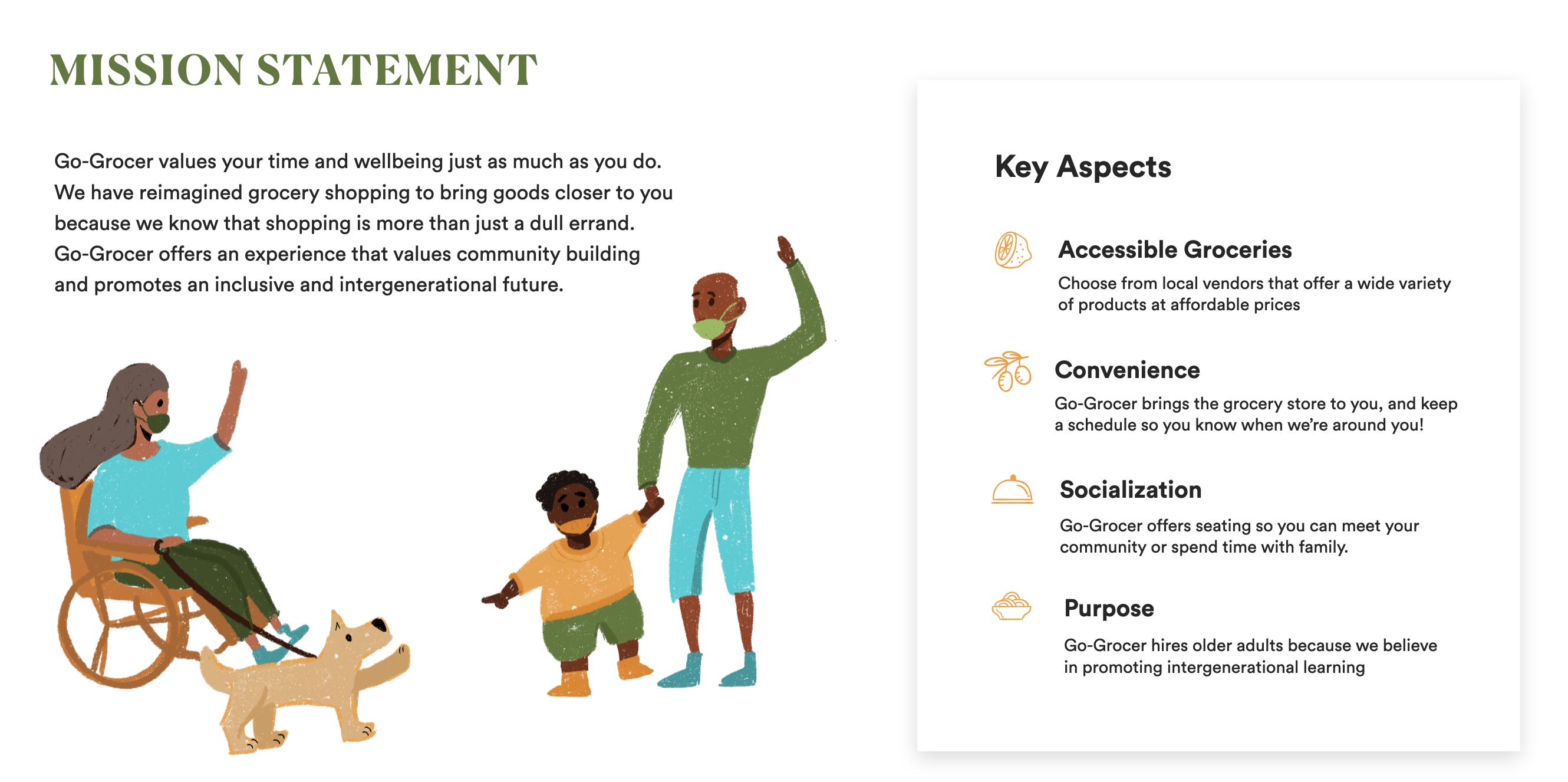 MISSION STATEMENT

Go-Grocer values your time and wellbeing just as much as you do. We have reimagined grocery shopping to bring goods closer to you because we know that shopping is more than just a dull errand. Go-Grocer offers an experience that values community building and promotes an inclusive and intergenerational future.

Key Aspects

Accessible Groceries

Choose from local vendors that offer a wide variety of products at affordable prices

Convenience

Go-Grocer brings the grocery store to you, and keep a schedule so you know when we're around you!

Socialization

Go-Grocer offers seating so you can meet your community or spend time with family.

Purpose

Go-Grocer hires older adults because we believe in promoting intergenerational learning